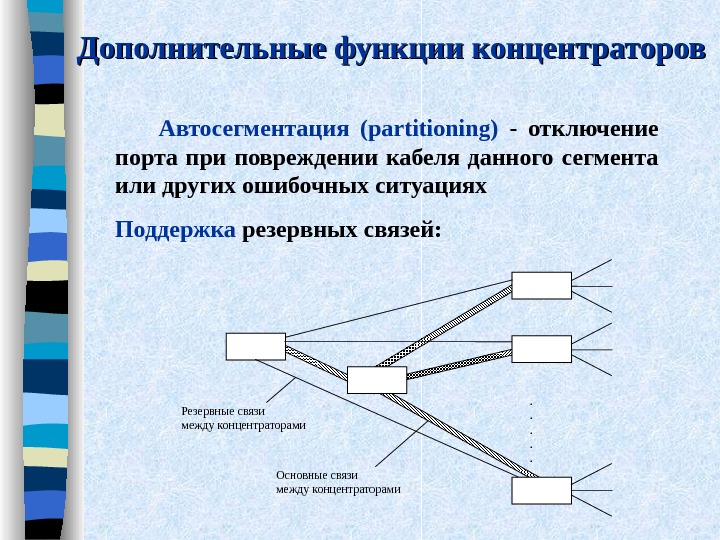 Дополнительные функции концентраторов

Автосегментация (partitioning) - отключение порта при повреждении кабеля данного сегмента или других ошибочных ситуациях

Поддержка резервных связей:

Резервные связи между концентраторами

Основные связи между концентраторами